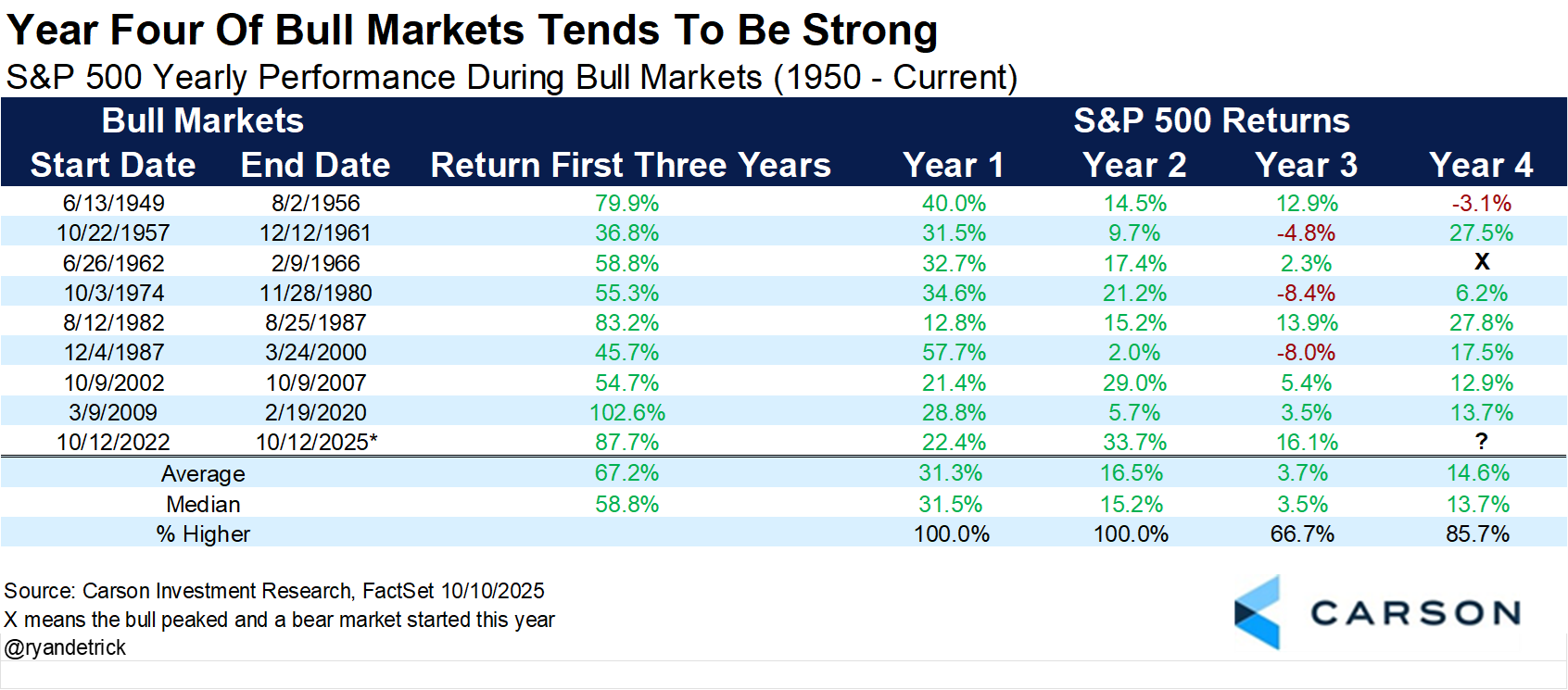 Year Four Of Bull Markets Tends To Be Strong
S&P 500 Yearly Performance During Bull Markets (1950 - Current)

| Bull Markets | | | S&P 500 Returns | | | |
|---|---|---|---|---|---|---|
| Start Date | End Date | Return First Three Years | Year 1 | Year 2 | Year 3 | Year 4 |
| 6/13/1949 | 8/2/1956 | 79.9% | 40.0% | 14.5% | 12.9% | -3.1% |
| 10/22/1957 | 12/12/1961 | 36.8% | 31.5% | 9.7% | -4.8% | 27.5% |
| 6/26/1962 | 2/9/1966 | 58.8% | 32.7% | 17.4% | 2.3% | X |
| 10/3/1974 | 11/28/1980 | 55.3% | 34.6% | 21.2% | -8.4% | 6.2% |
| 8/12/1982 | 8/25/1987 | 83.2% | 12.8% | 15.2% | 13.9% | 27.8% |
| 12/4/1987 | 3/24/2000 | 45.7% | 57.7% | 2.0% | -8.0% | 17.5% |
| 10/9/2002 | 10/9/2007 | 54.7% | 21.4% | 29.0% | 5.4% | 12.9% |
| 3/9/2009 | 2/19/2020 | 102.6% | 28.8% | 5.7% | 3.5% | 13.7% |
| 10/12/2022 | 10/12/2025* | 87.7% | 22.4% | 33.7% | 16.1% | ? |
| Average | | 67.2% | 31.3% | 16.5% | 3.7% | 14.6% |
| Median | | 58.8% | 31.5% | 15.2% | 3.5% | 13.7% |
| % Higher | | | 100.0% | 100.0% | 66.7% | 85.7% |

Source: Carson Investment Research, FactSet 10/10/2025
X means the bull peaked and a bear market started this year
@ryandetrick

CARSON